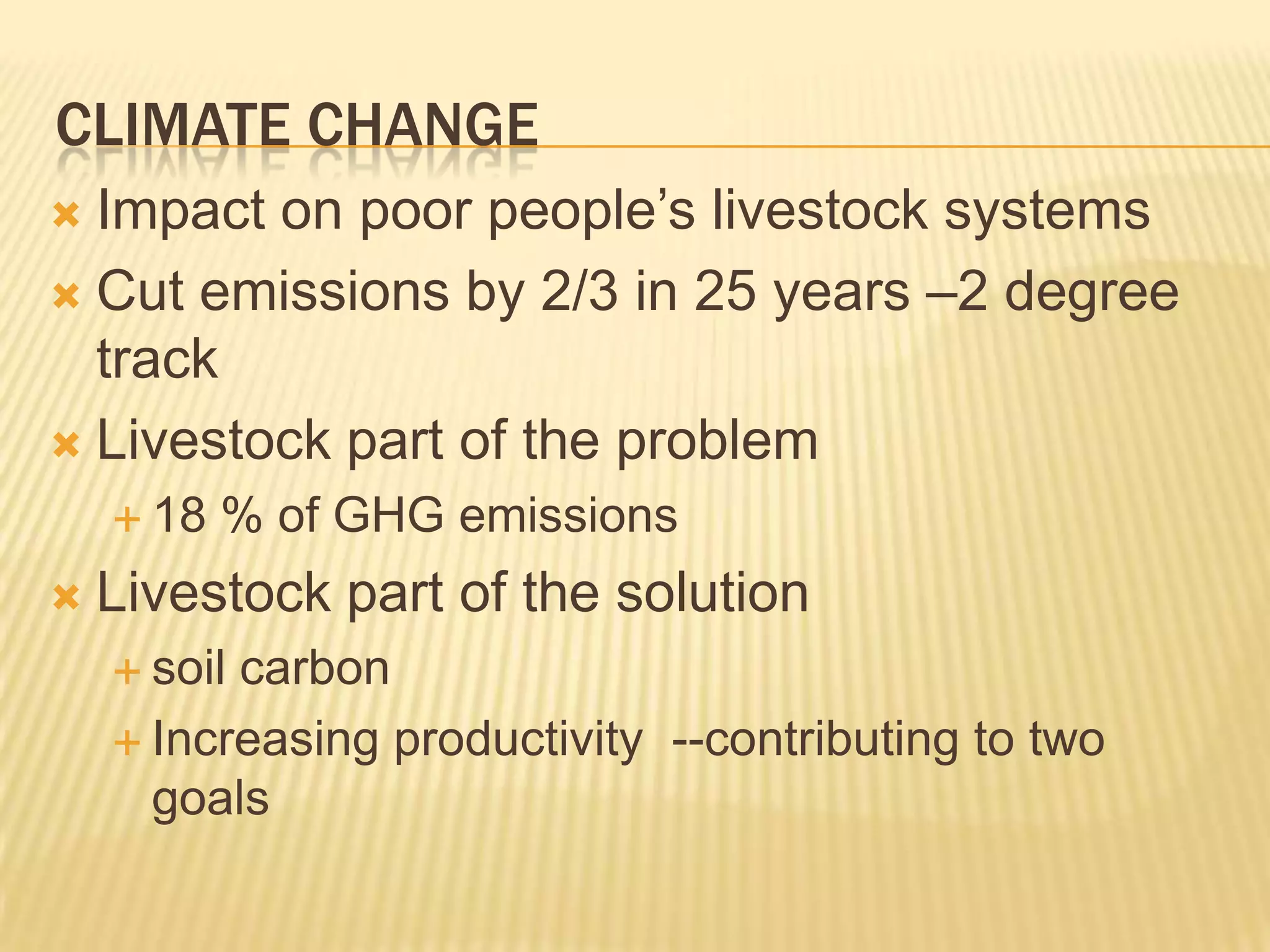 CLIMATE CHANGE

Impact on poor people's livestock systems

Cut emissions by 2/3 in 25 years –2 degree track

Livestock part of the problem

18 % of GHG emissions

Livestock part of the solution

soil carbon

Increasing productivity --contributing to two goals